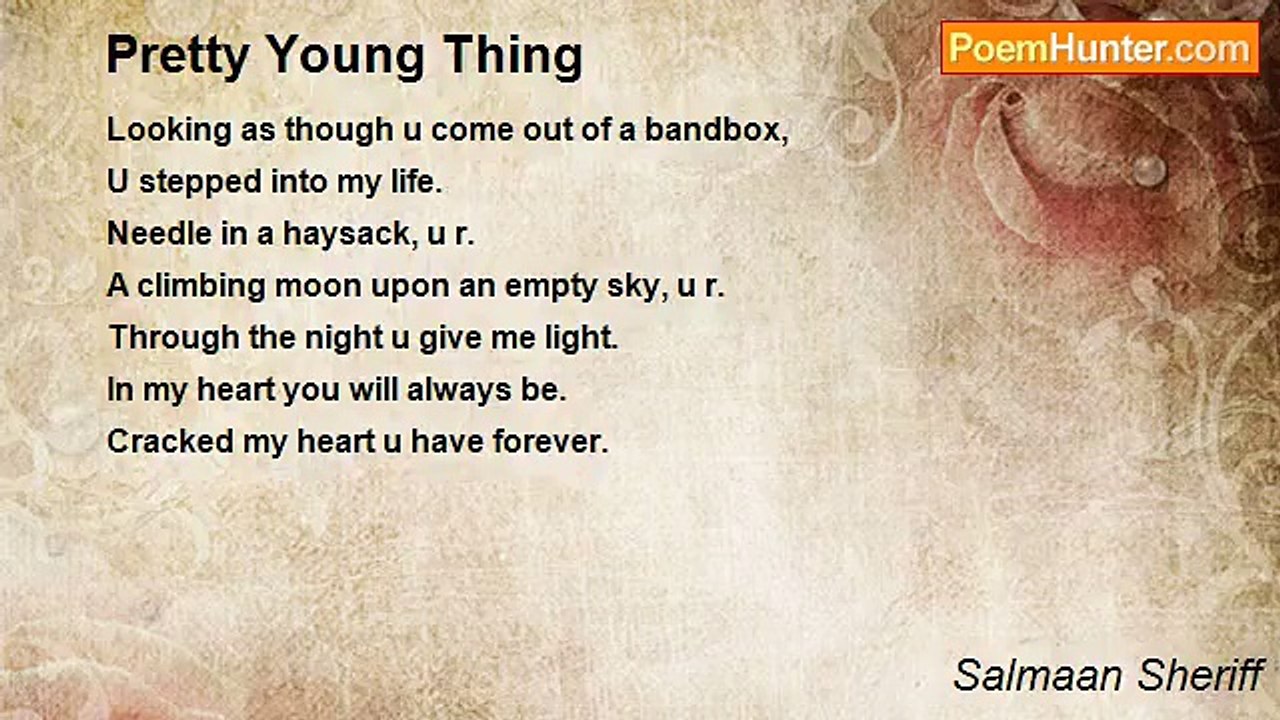 Pretty Young Thing

PoemHunter.com

Looking as though u come out of a bandbox,
U stepped into my life.
Needle in a haysack, u r.
A climbing moon upon an empty sky, u r.
Through the night u give me light.
In my heart you will always be.
Cracked my heart u have forever.

Salmaan Sheriff